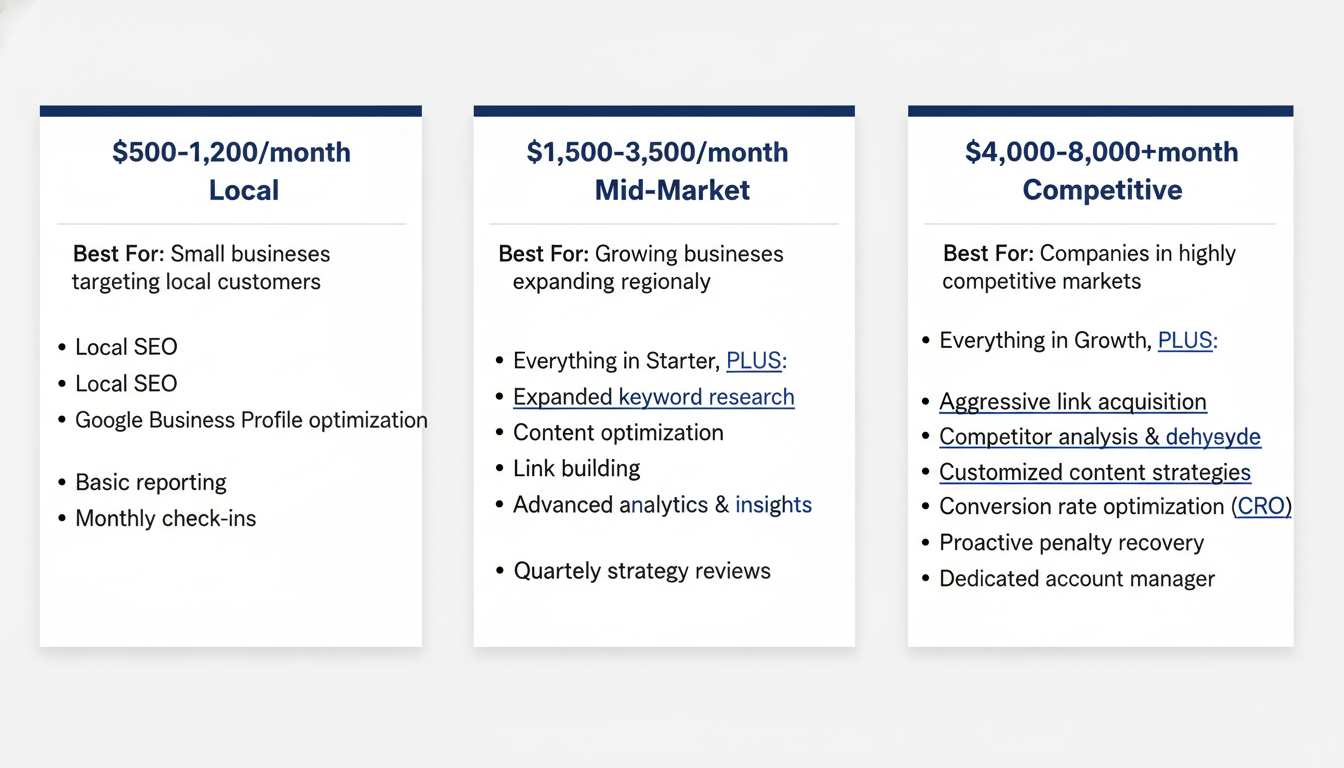 $500-1,200/month
Local

Best For: Small businesses targeting local customers

• Local SEO
• Local SEO
• Google Business Profile optimization

• Basic reporting
• Monthly check-ins

$1,500-3,500/month
Mid-Market

Best For: Growing businesses expanding regionaly

• Everything in Starter, PLUS:
• Expanded keyword research
• Content optimization
• Link building
• Advanced analytics & insights

• Quartely strategy reviews

$4,000-8,000+month
Competitive

Best For: Companies in highly competitive markets

• Everything in Growth, PLUS:

• Aggressive link acquisition
• Competitor analysis & dehysyde
• Customized content strategies
• Conversion rate optimization (CRO)
• Proactive penalty recovery
• Dedicated account manager